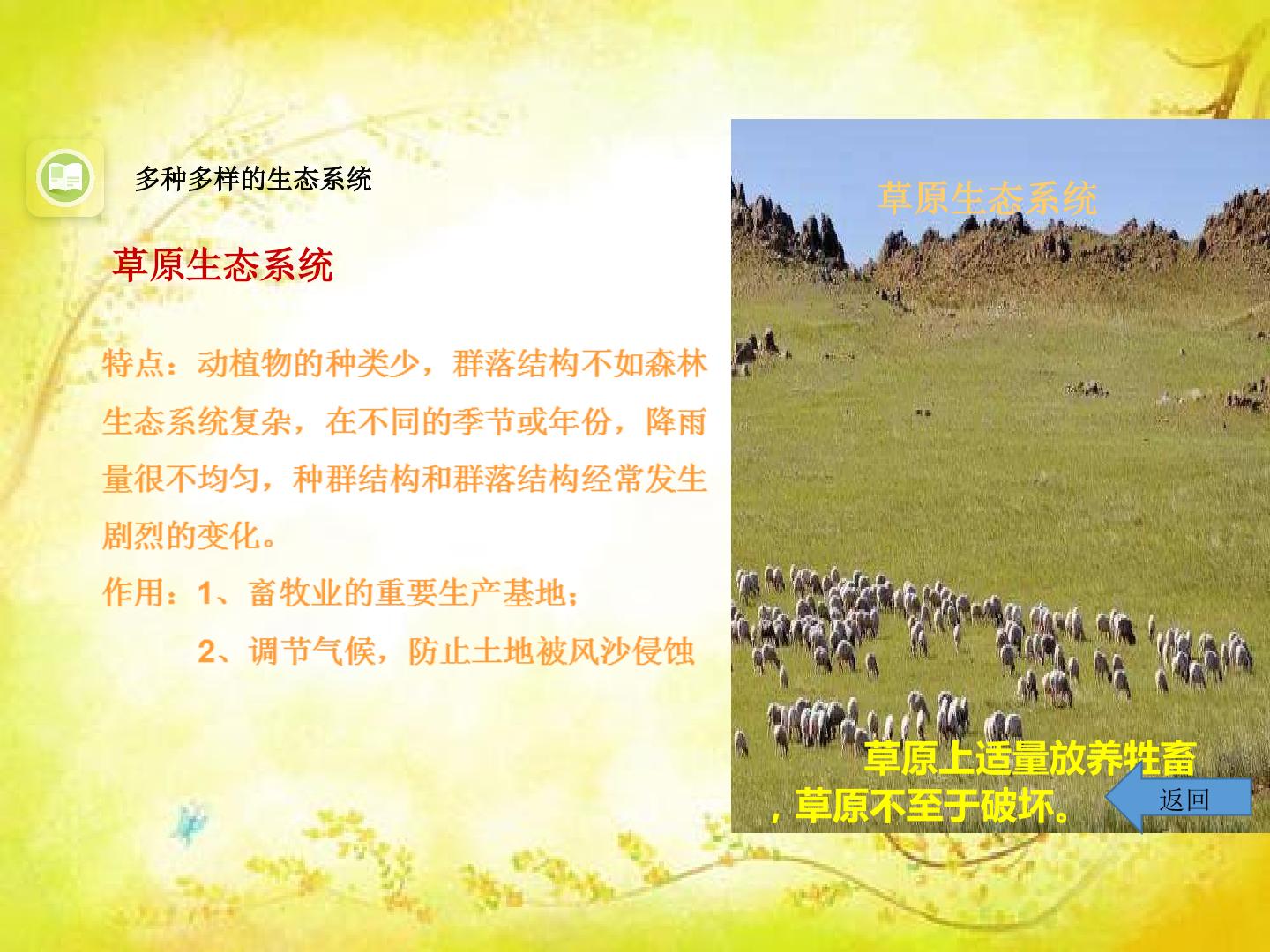 多种多样的生态系统

草原生态系统

特点：动植物的种类少，群落结构不如森林生态系统复杂，在不同的季节或年份，降雨量很不均匀，种群结构和群落结构经常发生剧烈的变化。

作用：1、畜牧业的重要生产基地；

2、调节气候，防止土地被风沙侵蚀

草原生态系统

草原上适量放养牲畜，草原不至于破坏。

返回